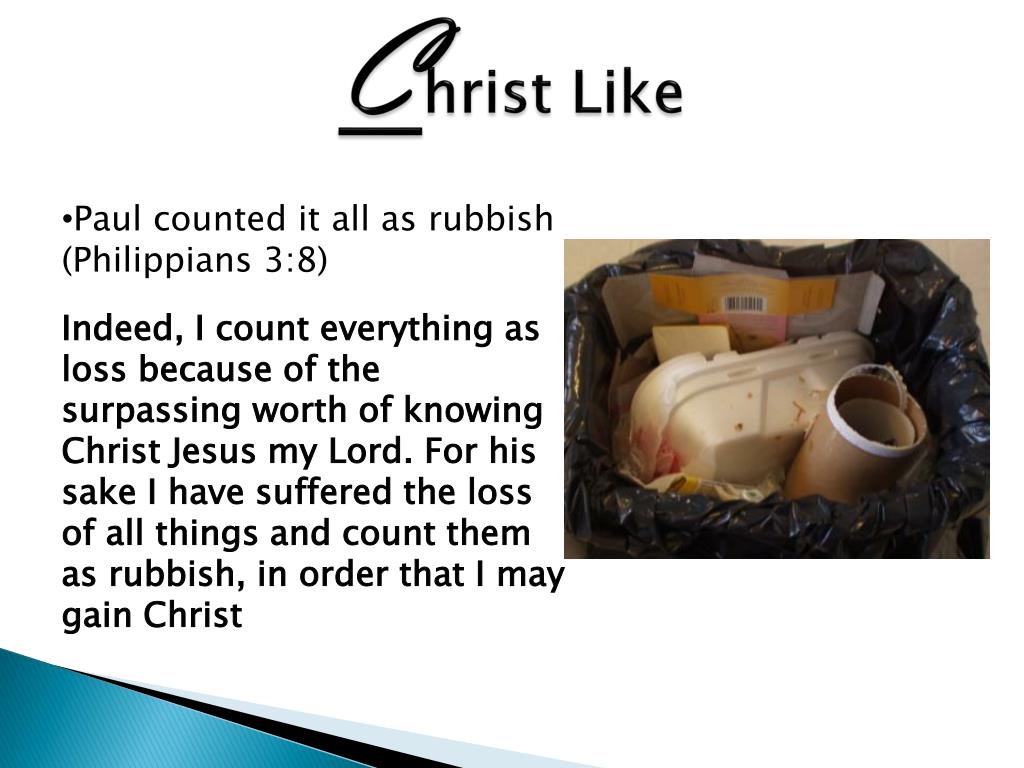 Christ Like

•Paul counted it all as rubbish (Philippians 3:8)

Indeed, I count everything as loss because of the surpassing worth of knowing Christ Jesus my Lord. For his sake I have suffered the loss of all things and count them as rubbish, in order that I may gain Christ